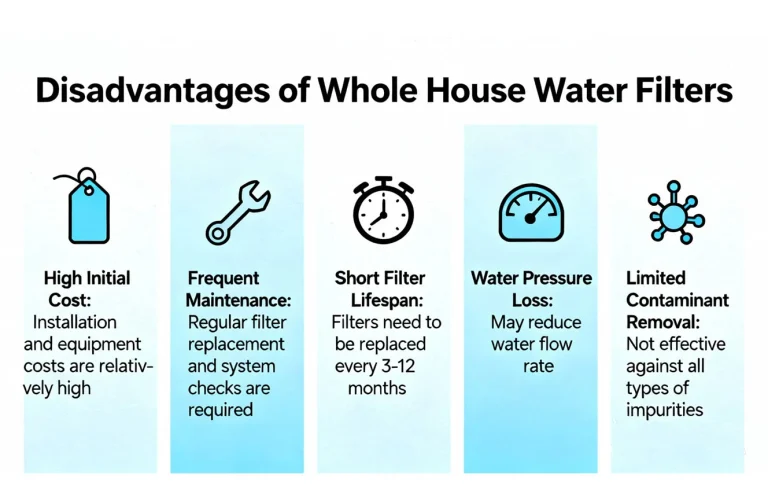 Disadvantages of Whole House Water Filters

High Initial Cost:
Installation and equipment costs are relatively high

Frequent Maintenance:
Regular filter replacement and system checks are required

Short Filter Lifespan:
Filters need to be replaced every 3-12 months

Water Pressure Loss:
May reduce water flow rate

Limited Contaminant Removal:
Not effective against all types of impurities